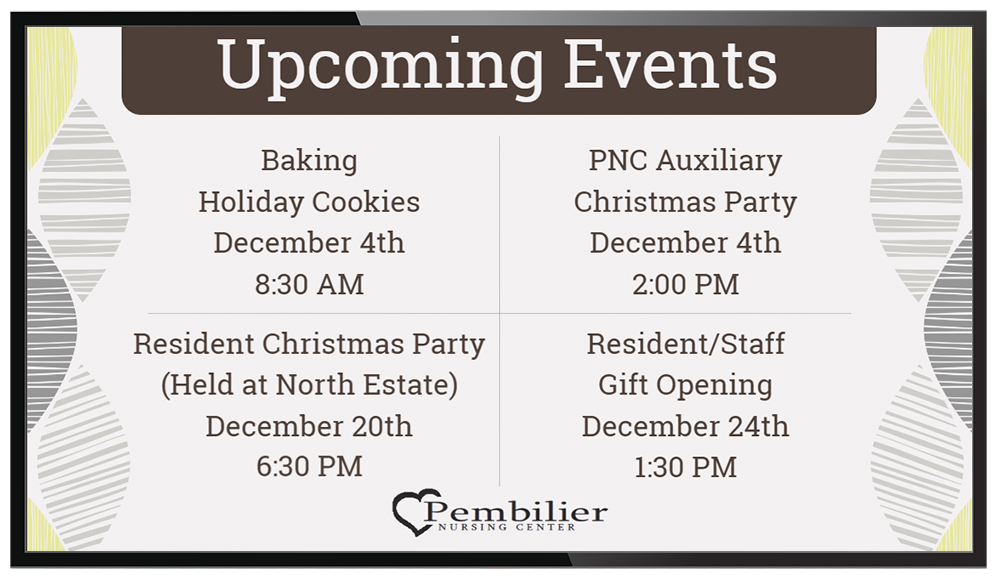 Upcoming Events

Baking
Holiday Cookies
December 4th
8:30 AM

PNC Auxiliary
Christmas Party
December 4th
2:00 PM

Resident Christmas Party
(Held at North Estate)
December 20th
6:30 PM

Resident/Staff
Gift Opening
December 24th
1:30 PM

Pembilier
NURSING CENTER